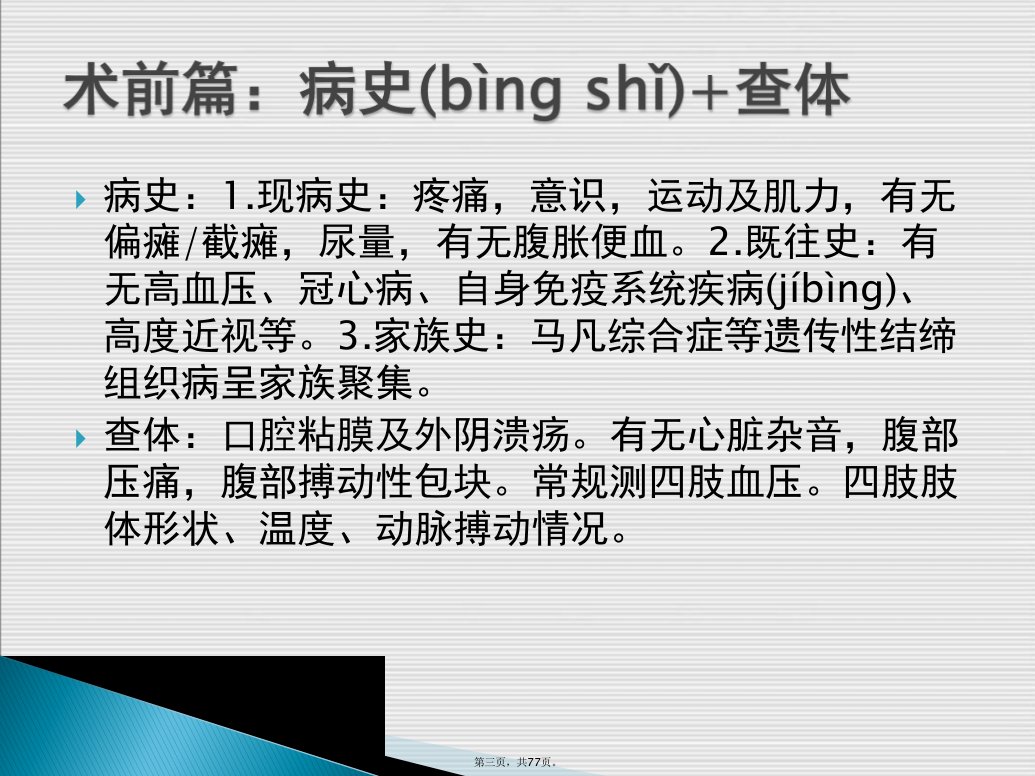 术前篇：病史(bìng shǐ)+查体

病史：1.现病史：疼痛，意识，运动及肌力，有无偏瘫/截瘫，尿量，有无腹胀便血。2.既往史：有无高血压、冠心病、自身免疫系统疾病(jíbìng)、高度近视等。3.家族史：马凡综合症等遗传性结缔组织病呈家族聚集。

查体：口腔粘膜及外阴溃疡。有无心脏杂音，腹部压痛，腹部搏动性包块。常规测四肢血压。四肢肢体形状、温度、动脉搏动情况。

第三页，共77页。